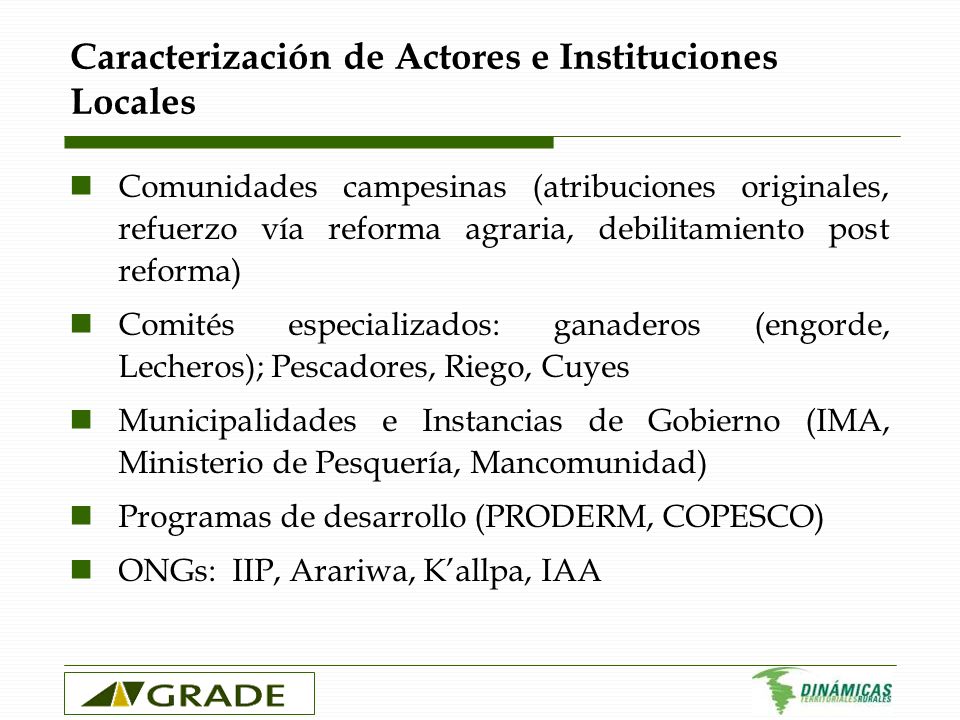 Caracterización de Actores e Instituciones Locales

Comunidades campesinas (atribuciones originales, refuerzo vía reforma agraria, debilitamiento post reforma)

Comités especializados: ganaderos (engorde, Lecheros); Pescadores, Riego, Cuyes

Municipalidades e Instancias de Gobierno (IMA, Ministerio de Pesquería, Mancomunidad)

Programas de desarrollo (PRODERM, COPESCO)

ONGs: IIP, Arariwa, K'allpa, IAA

GRADE

DINÁMICAS TERRITORIALES RURALES